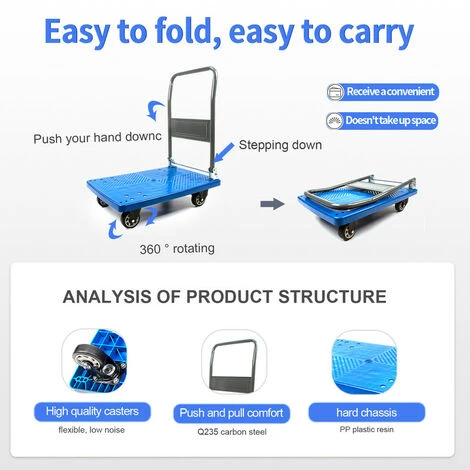 Easy to fold, easy to carry

Receive a convenient

Doesn't take up space

Push your hand downc

Stepping down

360 ° rotating

ANALYSIS OF PRODUCT STRUCTURE

High quality casters
flexible, low noise

Push and pull comfort
Q235 carbon steel

hard chassis
PP plastic resin